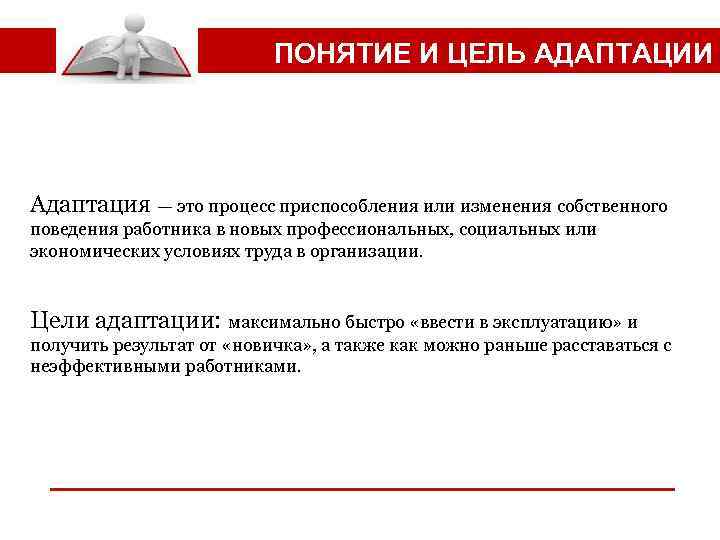 ПОНЯТИЕ И ЦЕЛЬ АДАПТАЦИИ

Адаптация — это процесс приспособления или изменения собственного поведения работника в новых профессиональных, социальных или экономических условиях труда в организации.

Цели адаптации: максимально быстро «ввести в эксплуатацию» и получить результат от «новичка», а также как можно раньше расставаться с неэффективными работниками.